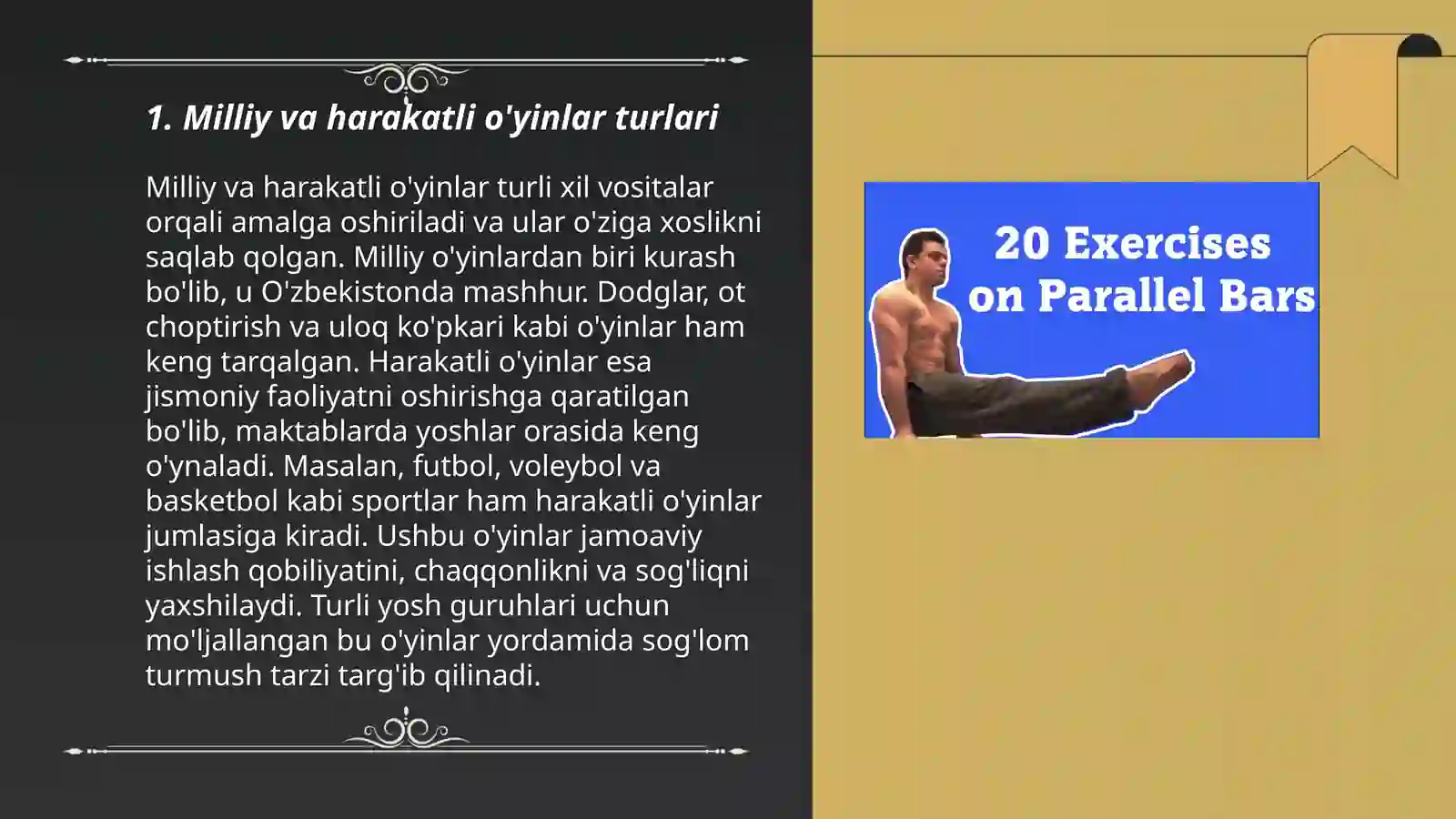 1. Milliy va harakatli o'yinlar turlari

Milliy va harakatli o'yinlar turli xil vositalar orqali amalga oshiriladi va ular o'ziga xoslikni saqlab qolgan. Milliy o'yinlardan biri kurash bo'lib, u O'zbekistonda mashhur. Dodglar, ot choptirish va uloq ko'pkari kabi o'yinlar ham keng tarqalgan. Harakatli o'yinlar esa jismoniy faoliyatni oshirishga qaratilgan bo'lib, maktablarda yoshlar orasida keng o'ynaladi. Masalan, futbol, voleybol va basketbol kabi sportlar ham harakatli o'yinlar jumlasiga kiradi. Ushbu o'yinlar jamoaviy ishlash qobiliyatini, chaqqonlikni va sog'liqni yaxshilaydi. Turli yosh guruhlari uchun mo'ljallangan bu o'yinlar yordamida sog'lom turmush tarzi targ'ib qilinadi.

20 Exercises on Parallel Bars